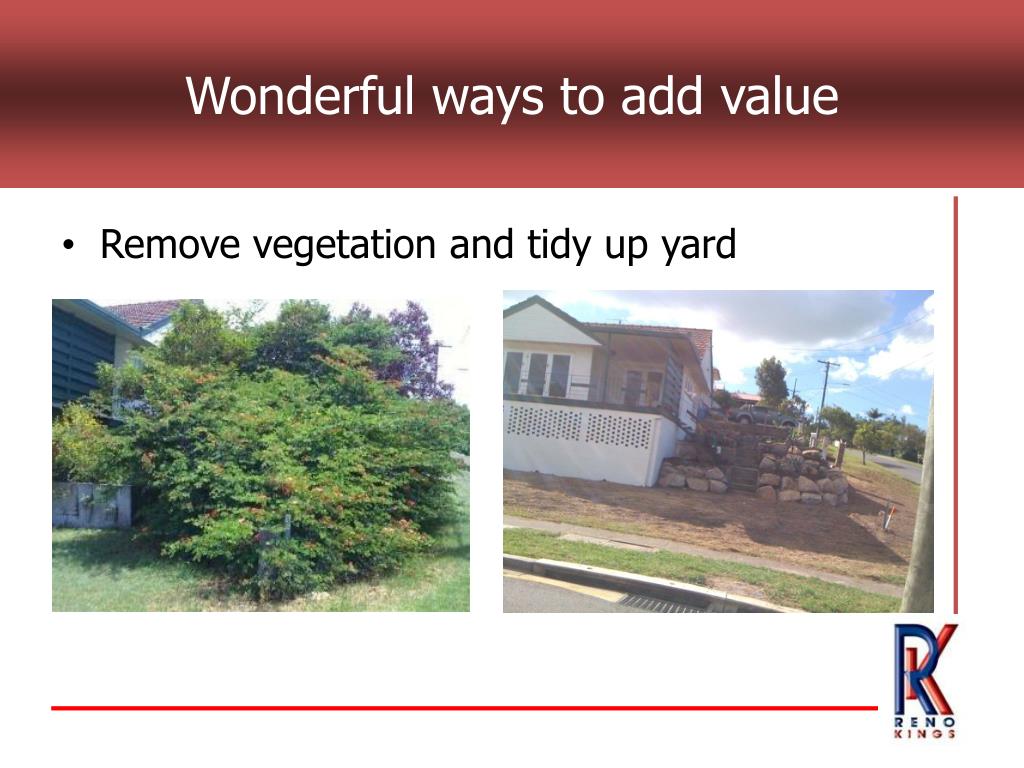 Wonderful ways to add value

• Remove vegetation and tidy up yard

RK
RENO
KINGS